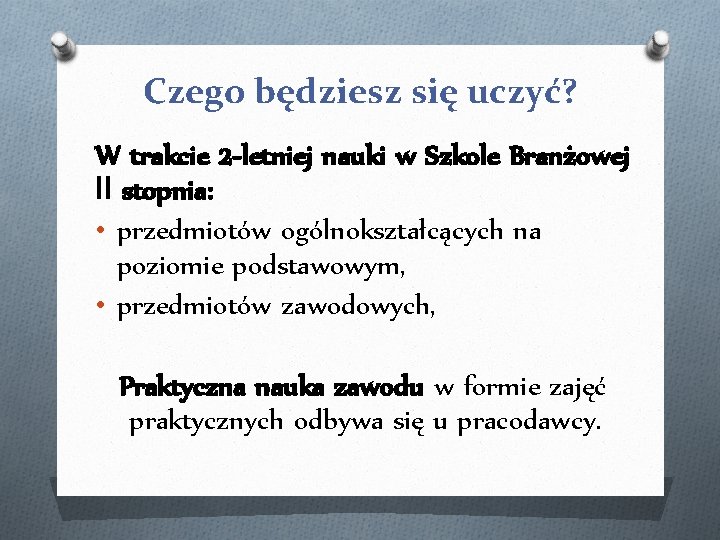 Czego będziesz się uczyć?

W trakcie 2-letniej nauki w Szkole Branżowej II stopnia:

• przedmiotów ogólnokształcących na poziomie podstawowym,
• przedmiotów zawodowych,

Praktyczna nauka zawodu w formie zajęć praktycznych odbywa się u pracodawcy.